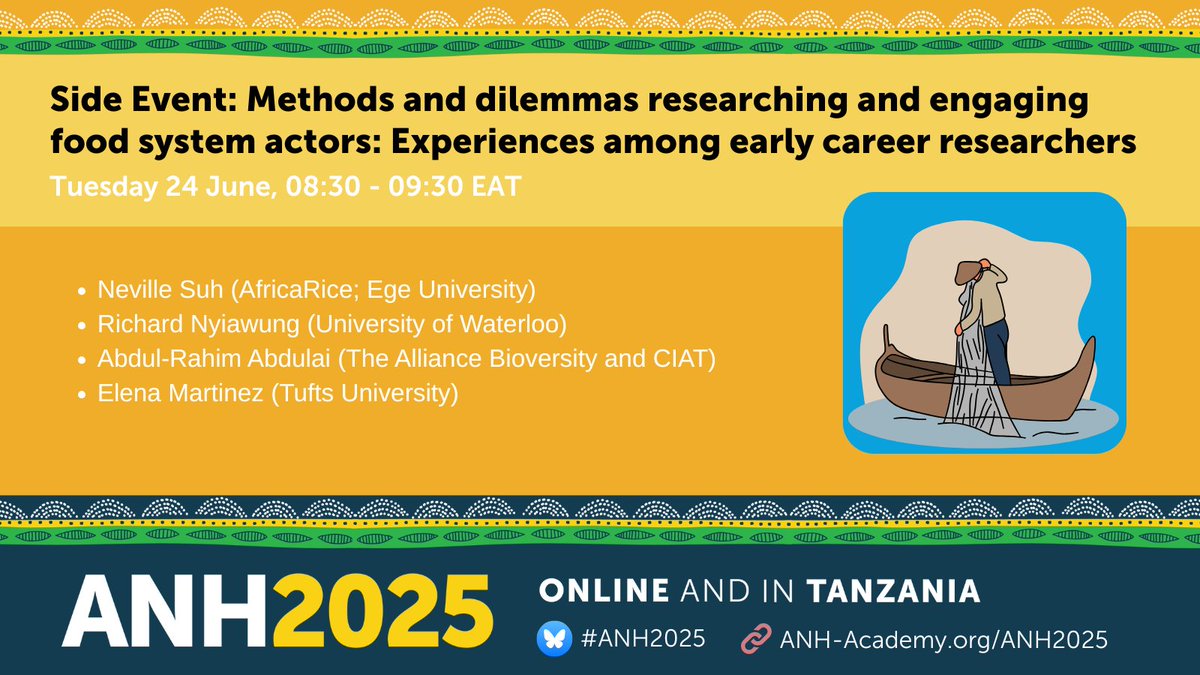 Side Event: Methods and dilemmas researching and engaging food system actors: Experiences among early career researchers

Tuesday 24 June, 08:30 - 09:30 EAT

- Neville Suh (AfricaRice; Ege University)
- Richard Nyiawung (University of Waterloo)
- Abdul-Rahim Abdulai (The Alliance Bioversity and CIAT)
- Elena Martinez (Tufts University)

ANH2025

ONLINE AND IN TANZANIA

#ANH2025 ANH-Academy.org/ANH2025